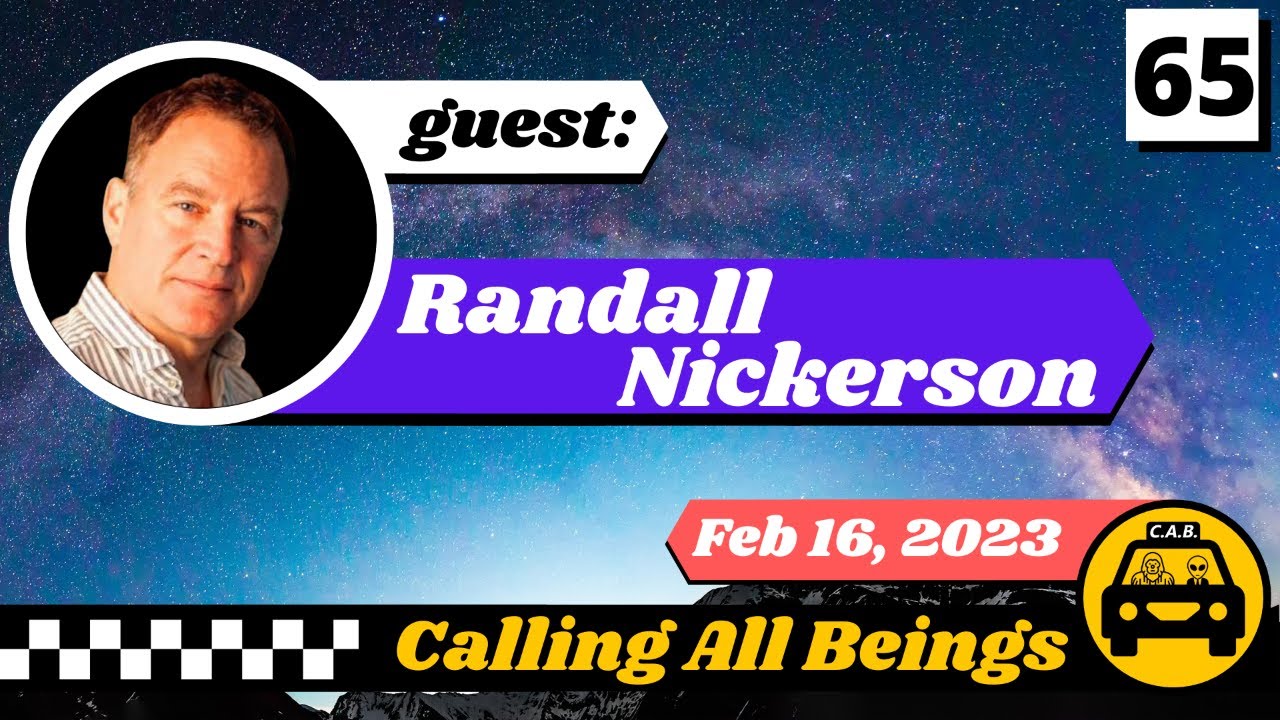 65

guest:

Randall Nickerson

Feb 16, 2023

C.A.B.

Calling All Beings